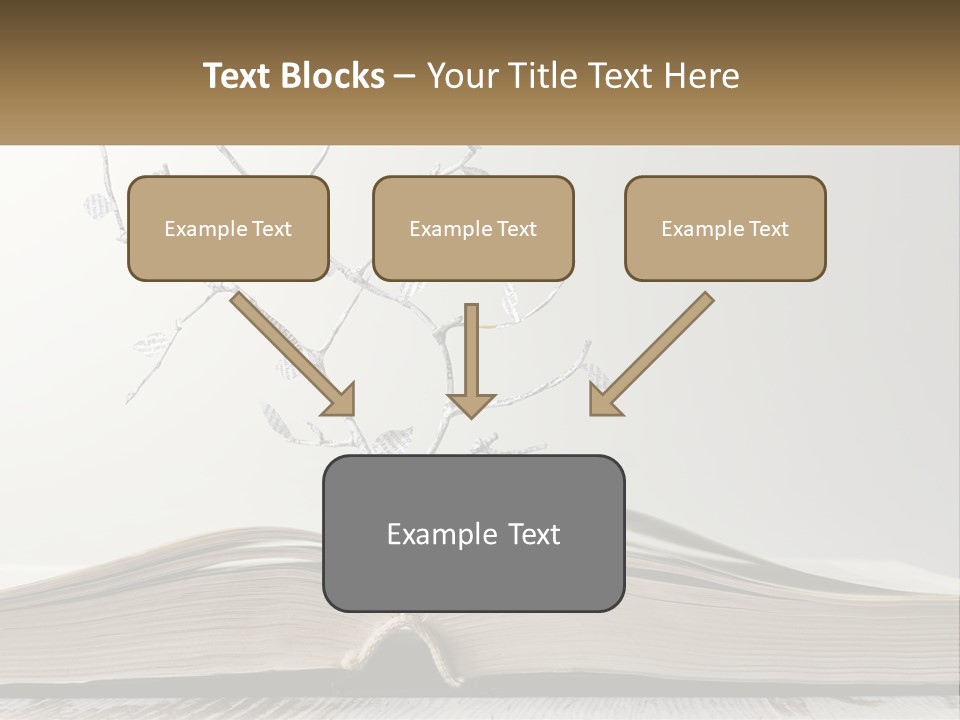 Text Blocks – Your Title Text Here

Example Text

Example Text

Example Text

Example Text